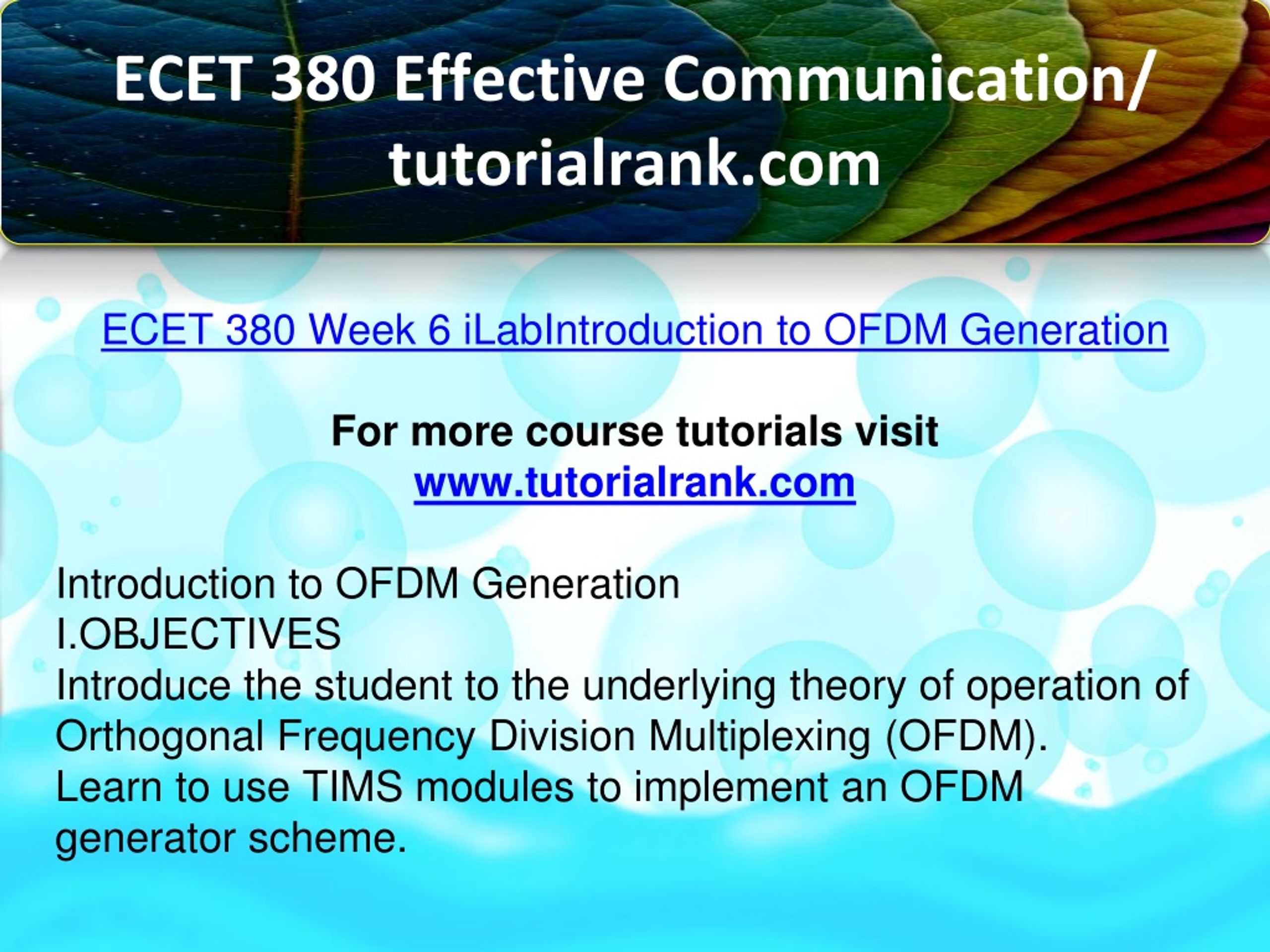 ECET 380 Effective Communication/ tutorialrank.com

ECET 380 Week 6 iLabIntroduction to OFDM Generation

For more course tutorials visit
www.tutorialrank.com

Introduction to OFDM Generation
I.OBJECTIVES
Introduce the student to the underlying theory of operation of Orthogonal Frequency Division Multiplexing (OFDM).
Learn to use TIMS modules to implement an OFDM generator scheme.